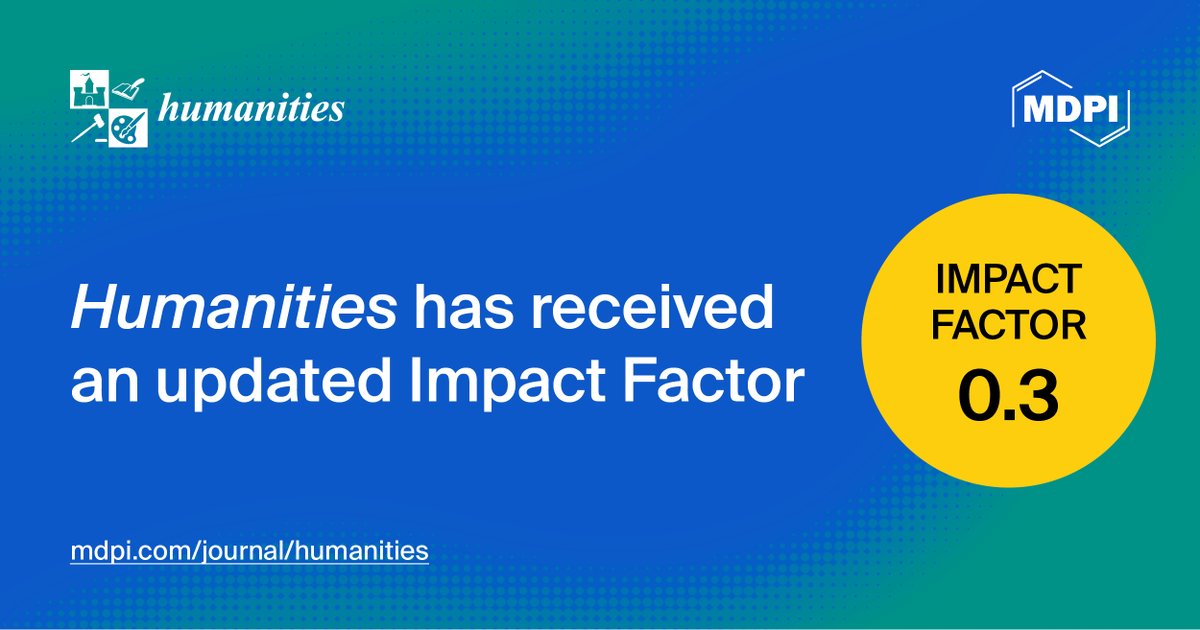 humanities

MDPI

Humanities has received an updated Impact Factor

IMPACT FACTOR 0.3

mdpi.com/journal/humanities